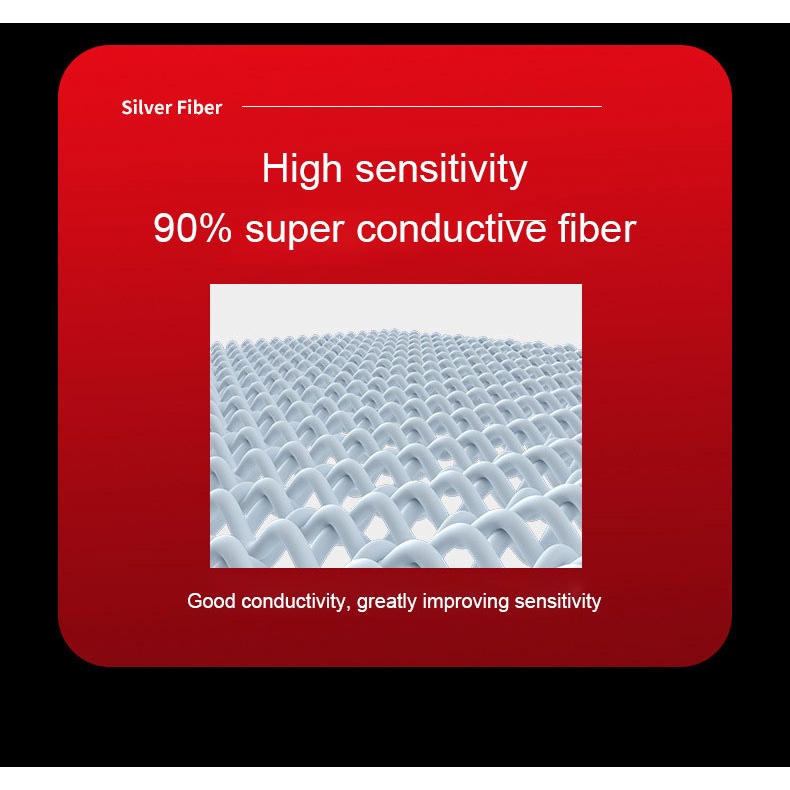 Silver Fiber

High sensitivity
90% super conductive fiber

Good conductivity, greatly improving sensitivity